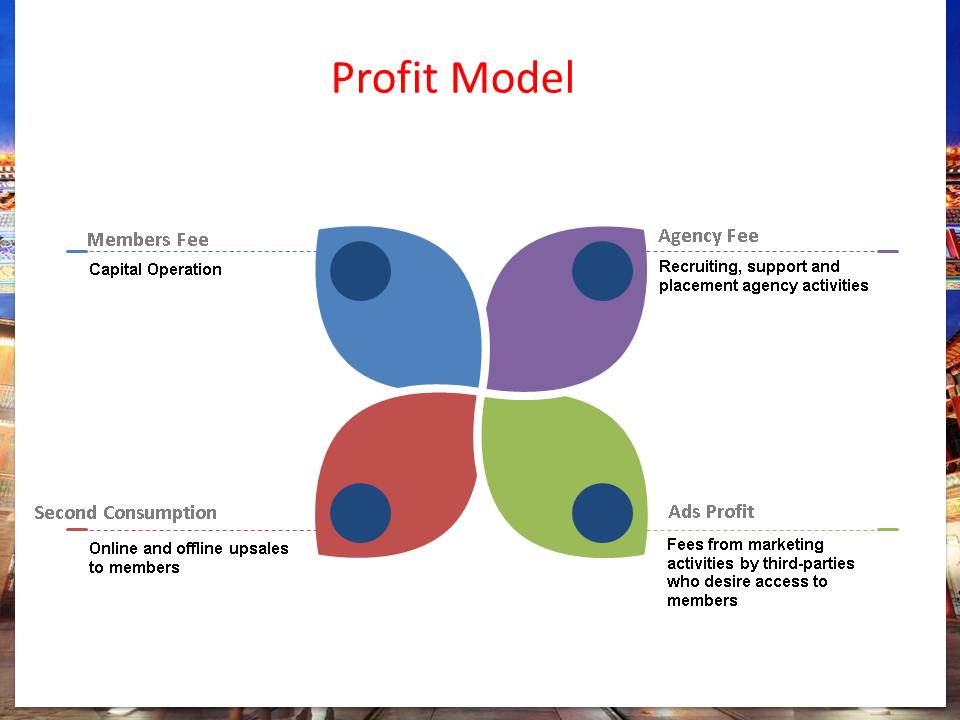 Profit Model

Members Fee
Capital Operation

Agency Fee
Recruiting, support and placement agency activities

Second Consumption
Online and offline upsales to members

Ads Profit
Fees from marketing activities by third-parties who desire access to members